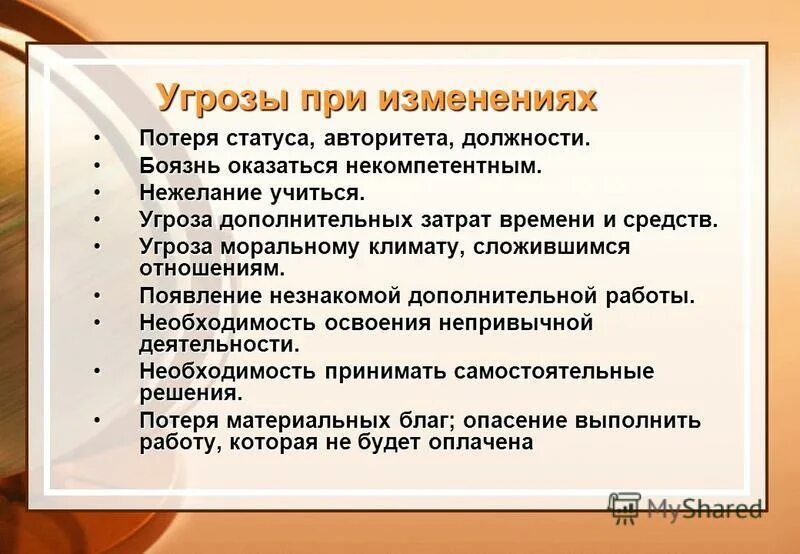 Угрозы при изменениях

• Потеря статуса, авторитета, должности.
• Боязнь оказаться некомпетентным.
• Нежелание учиться.
• Угроза дополнительных затрат времени и средств.
• Угроза моральному климату, сложившимся отношениям.
• Появление незнакомой дополнительной работы.
• Необходимость освоения непривычной деятельности.
• Необходимость принимать самостоятельные решения.
• Потеря материальных благ; опасение выполнить работу, которая не будет оплачена

MyShared